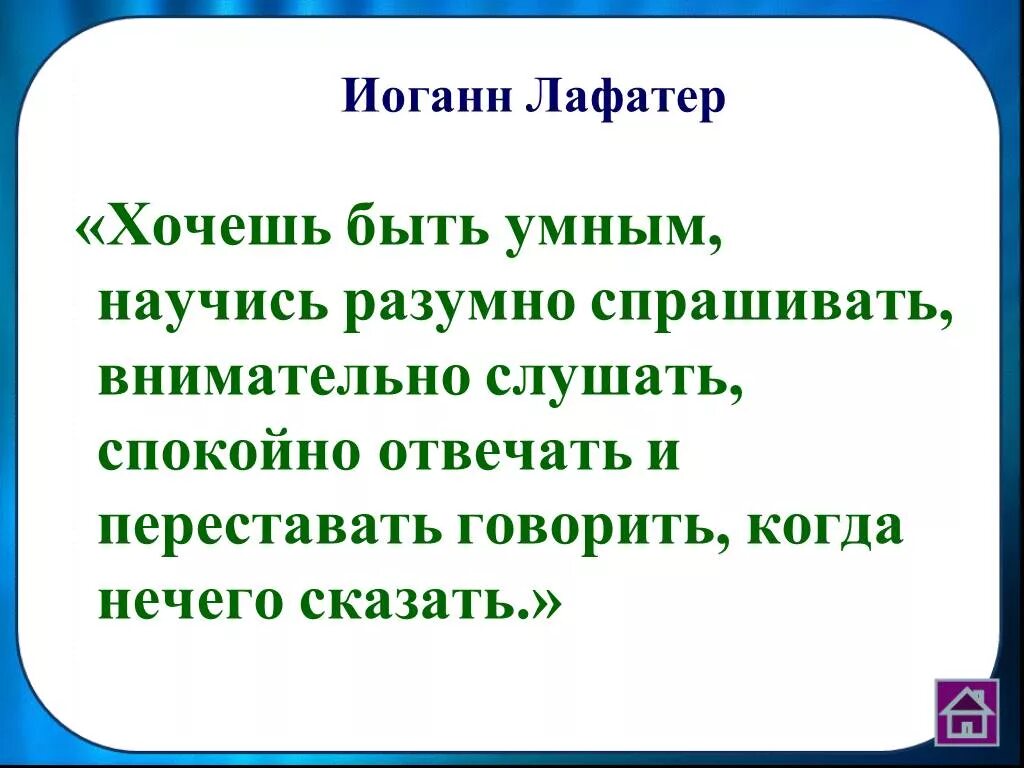 Иоганн Лафатер

«Хочешь быть умным, научись разумно спрашивать, внимательно слушать, спокойно отвечать и переставать говорить, когда нечего сказать.»